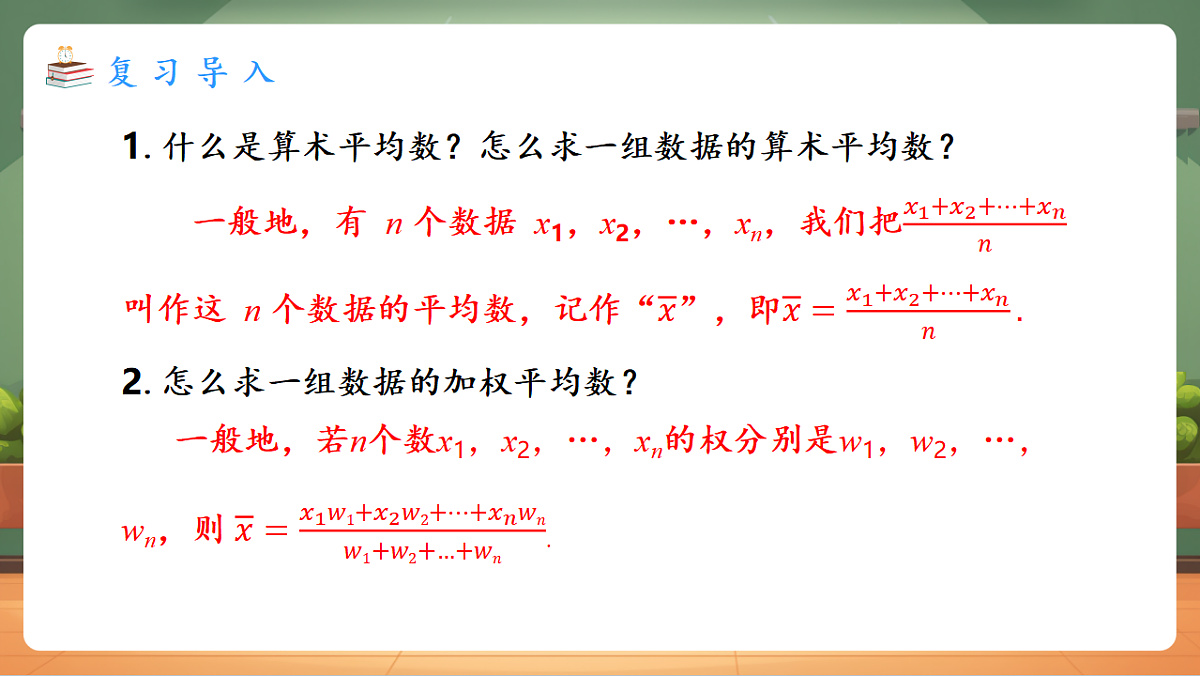 复习导入

1. 什么是算术平均数？怎么求一组数据的算术平均数？

一般地，有 $n$ 个数据 $x_1$，$x_2$，…，$x_n$，我们把$\frac{x_1+x_2+\cdots+x_n}{n}$叫作这 $n$ 个数据的平均数，记作“$\overline{x}$”，即$\overline{x}=\frac{x_1+x_2+\cdots+x_n}{n}$.

2. 怎么求一组数据的加权平均数？

一般地，若$n$个数$x_1$，$x_2$，…，$x_n$的权分别是$w_1$，$w_2$，…，$w_n$，则 $\overline{x}=\frac{x_1w_1+x_2w_2+\cdots+x_nw_n}{w_1+w_2+\ldots+w_n}$.